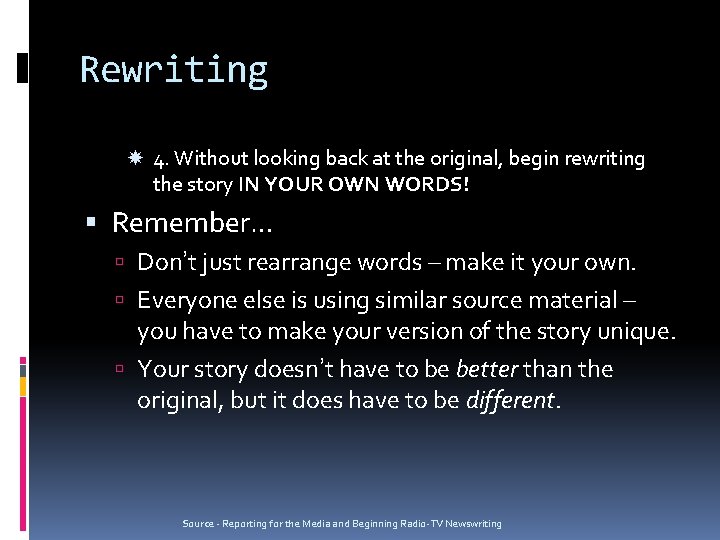 Rewriting

4. Without looking back at the original, begin rewriting the story IN YOUR OWN WORDS!

Remember…

Don't just rearrange words – make it your own.

Everyone else is using similar source material – you have to make your version of the story unique.

Your story doesn't have to be better than the original, but it does have to be different.

Source - Reporting for the Media and Beginning Radio-TV Newswriting